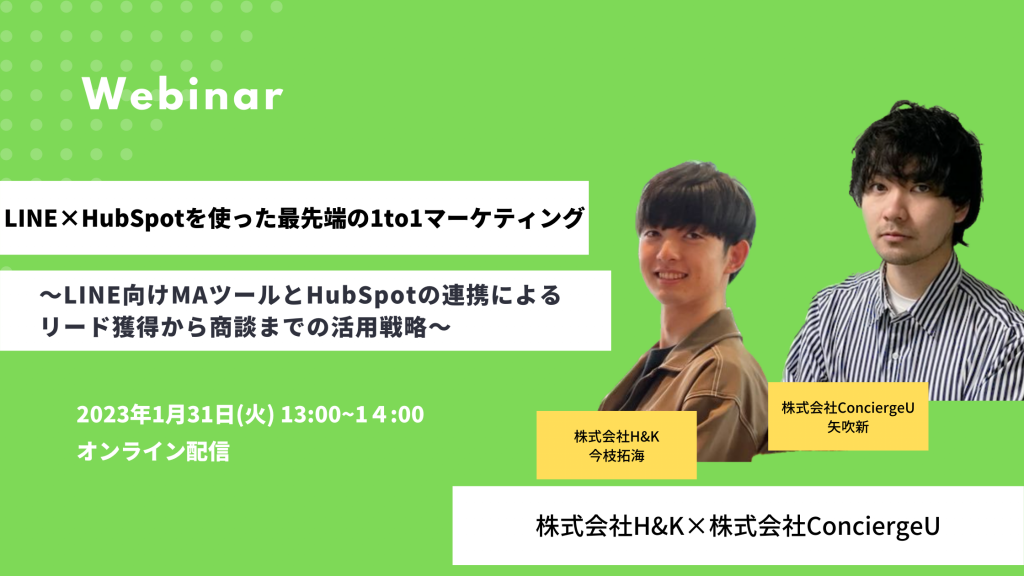 Webinar

LINE×HubSpotを使った最先端の1to1マーケティング

〜LINE向けMAツールとHubSpotの連携によるリード獲得から商談までの活用戦略〜

2023年1月31日(火) 13:00~14:00
オンライン配信

株式会社H&K
今枝拓海

株式会社ConciergeU
矢吹新

株式会社H&K×株式会社ConciergeU